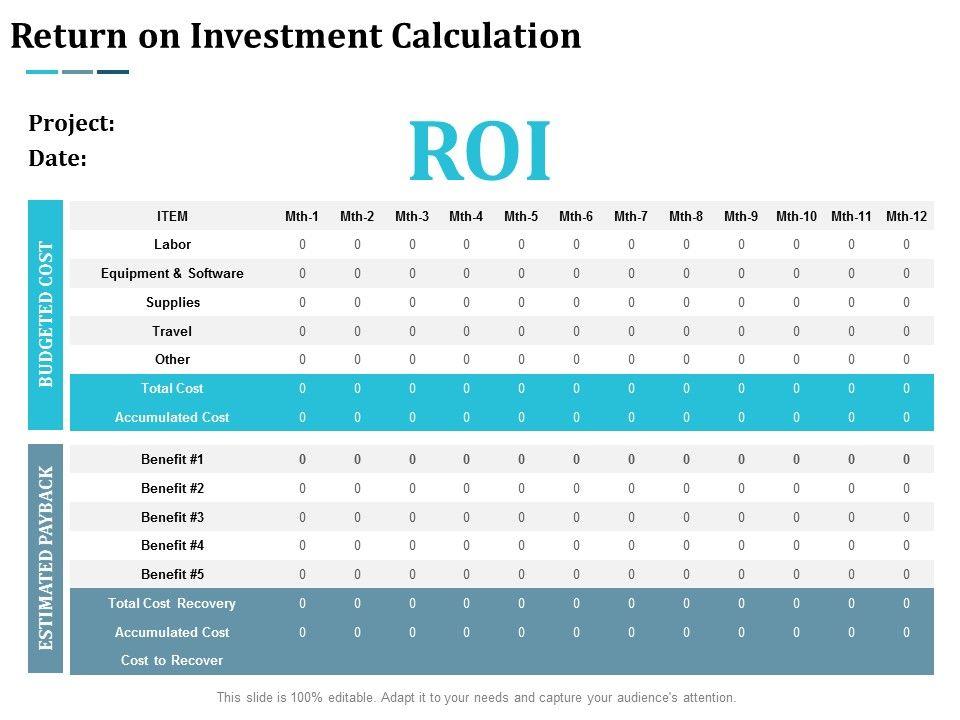 Return on Investment Calculation

Project:

Date:

ROI

BUDGETED COST

| ITEM | Mth-1 | Mth-2 | Mth-3 | Mth-4 | Mth-5 | Mth-6 | Mth-7 | Mth-8 | Mth-9 | Mth-10 | Mth-11 | Mth-12 |
|---|---|---|---|---|---|---|---|---|---|---|---|---|
| Labor | 0 | 0 | 0 | 0 | 0 | 0 | 0 | 0 | 0 | 0 | 0 | 0 |
| Equipment & Software | 0 | 0 | 0 | 0 | 0 | 0 | 0 | 0 | 0 | 0 | 0 | 0 |
| Supplies | 0 | 0 | 0 | 0 | 0 | 0 | 0 | 0 | 0 | 0 | 0 | 0 |
| Travel | 0 | 0 | 0 | 0 | 0 | 0 | 0 | 0 | 0 | 0 | 0 | 0 |
| Other | 0 | 0 | 0 | 0 | 0 | 0 | 0 | 0 | 0 | 0 | 0 | 0 |
| Total Cost | 0 | 0 | 0 | 0 | 0 | 0 | 0 | 0 | 0 | 0 | 0 | 0 |
| Accumulated Cost | 0 | 0 | 0 | 0 | 0 | 0 | 0 | 0 | 0 | 0 | 0 | 0 |

ESTIMATED PAYBACK

| Benefit #1 | 0 | 0 | 0 | 0 | 0 | 0 | 0 | 0 | 0 | 0 | 0 | 0 |
|---|---|---|---|---|---|---|---|---|---|---|---|---|
| Benefit #2 | 0 | 0 | 0 | 0 | 0 | 0 | 0 | 0 | 0 | 0 | 0 | 0 |
| Benefit #3 | 0 | 0 | 0 | 0 | 0 | 0 | 0 | 0 | 0 | 0 | 0 | 0 |
| Benefit #4 | 0 | 0 | 0 | 0 | 0 | 0 | 0 | 0 | 0 | 0 | 0 | 0 |
| Benefit #5 | 0 | 0 | 0 | 0 | 0 | 0 | 0 | 0 | 0 | 0 | 0 | 0 |
| Total Cost Recovery | 0 | 0 | 0 | 0 | 0 | 0 | 0 | 0 | 0 | 0 | 0 | 0 |
| Accumulated Cost | 0 | 0 | 0 | 0 | 0 | 0 | 0 | 0 | 0 | 0 | 0 | 0 |
| Cost to Recover | | | | | | | | | | | | |

This slide is 100% editable. Adapt it to your needs and capture your audience's attention.